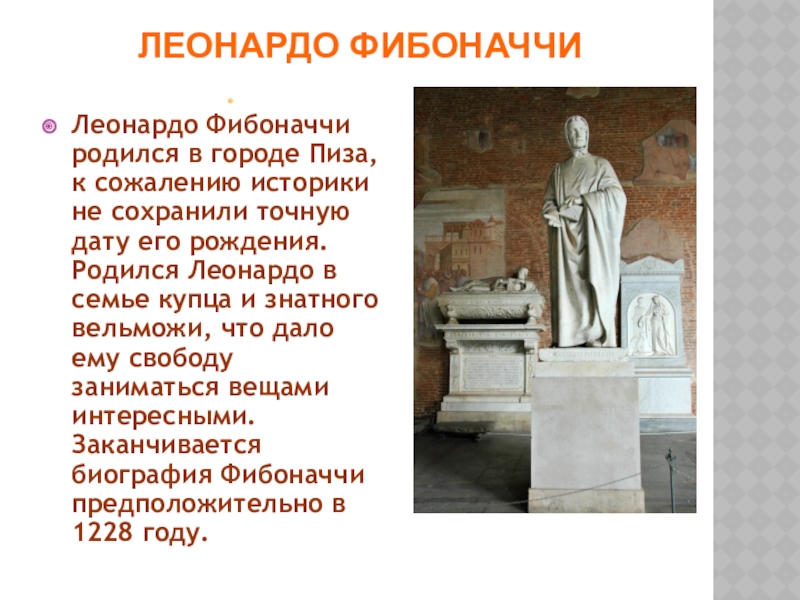 ЛЕОНАРДО ФИБОНАЧЧИ

Леонардо Фибоначчи родился в городе Пиза, к сожалению историки не сохранили точную дату его рождения. Родился Леонардо в семье купца и знатного вельможи, что дало ему свободу заниматься вещами интересными. Заканчивается биография Фибоначчи предположительно в 1228 году.